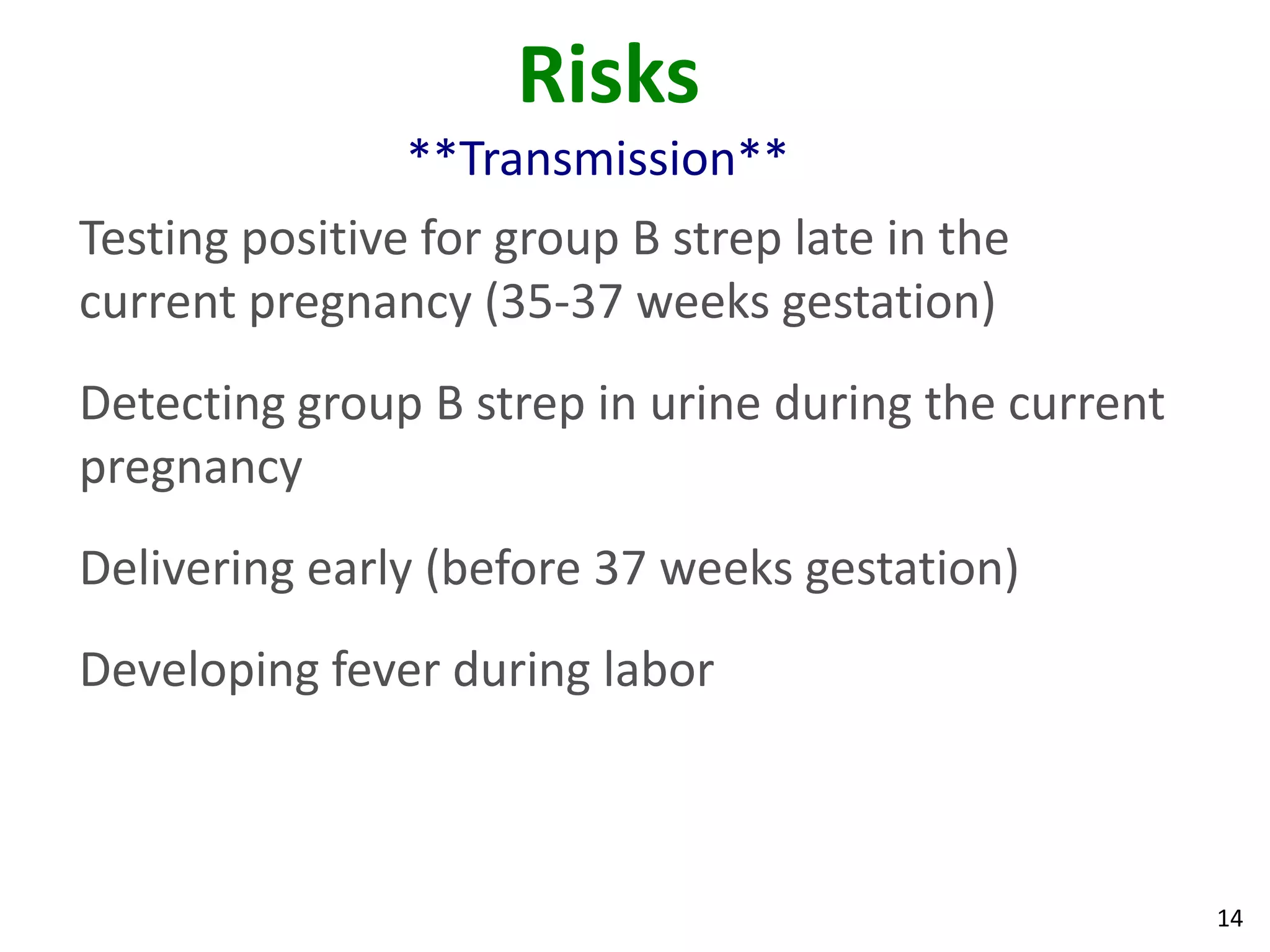 Risks

\*\*Transmission\*\*

Testing positive for group B strep late in the current pregnancy (35-37 weeks gestation)

Detecting group B strep in urine during the current pregnancy

Delivering early (before 37 weeks gestation)

Developing fever during labor

14